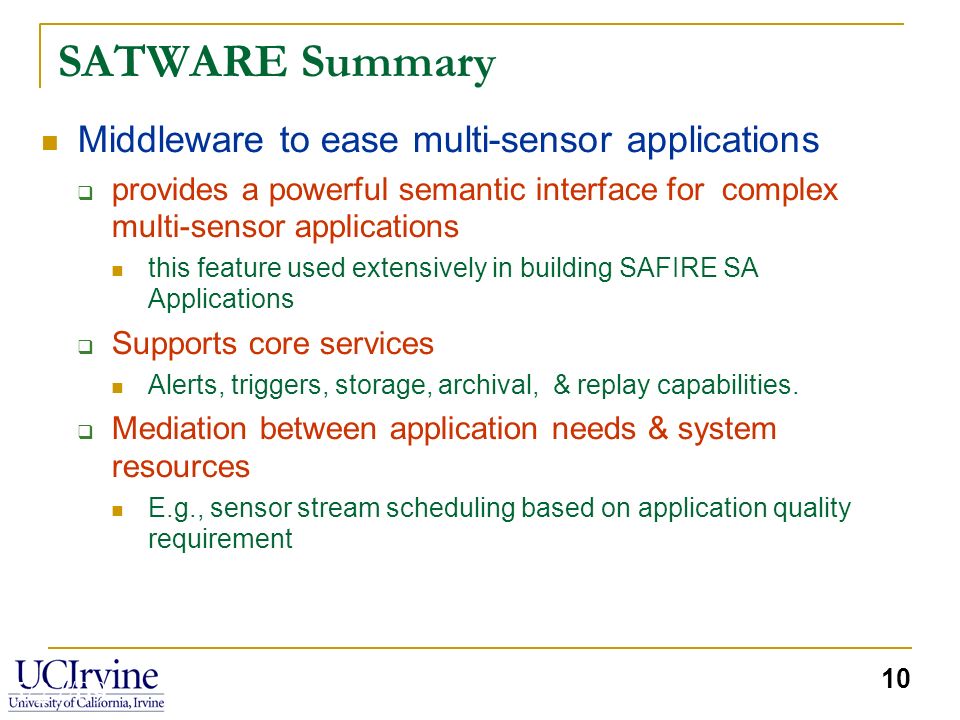 SATWARE Summary

Middleware to ease multi-sensor applications

provides a powerful semantic interface for complex multi-sensor applications

this feature used extensively in building SAFIRE SA Applications

Supports core services

Alerts, triggers, storage, archival, & replay capabilities.

Mediation between application needs & system resources

E.g., sensor stream scheduling based on application quality requirement

UCIrvine
University of California, Irvine

10